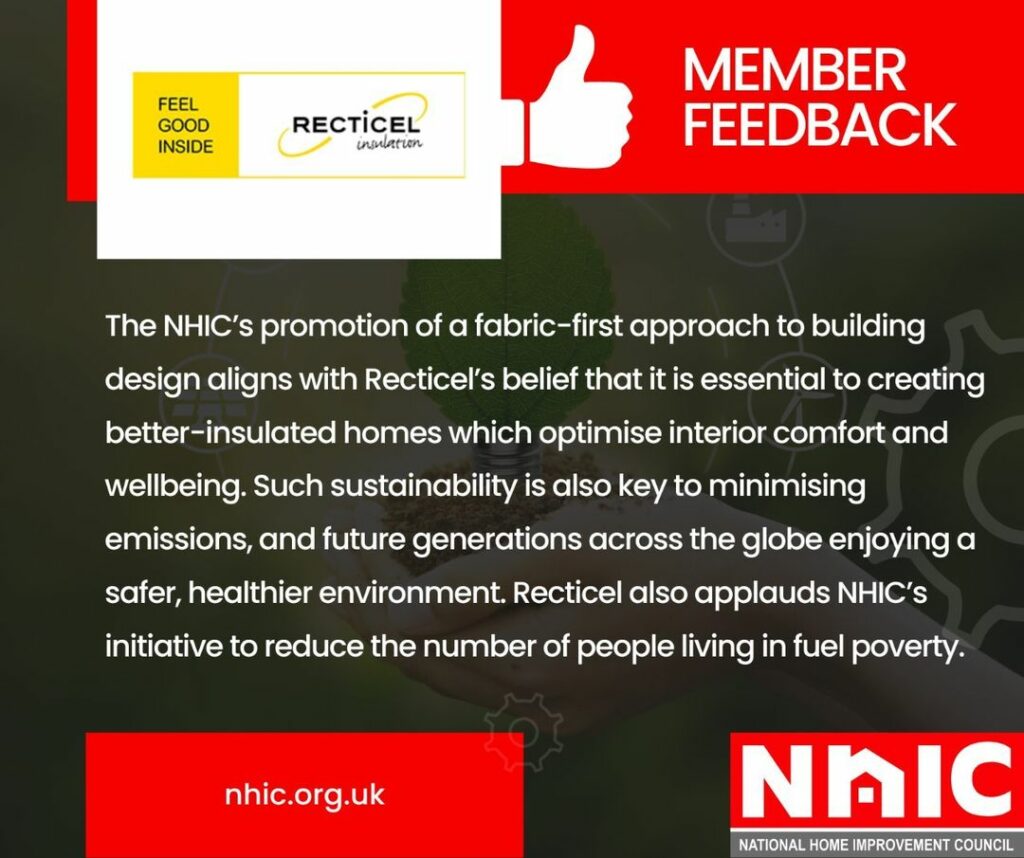 FEEL GOOD INSIDE

RECTICEL insulation

MEMBER FEEDBACK

The NHIC's promotion of a fabric-first approach to building design aligns with Recticel's belief that it is essential to creating better-insulated homes which optimise interior comfort and wellbeing. Such sustainability is also key to minimising emissions, and future generations across the globe enjoying a safer, healthier environment. Recticel also applauds NHIC's initiative to reduce the number of people living in fuel poverty.

nhic.org.uk

NHIC

NATIONAL HOME IMPROVEMENT COUNCIL